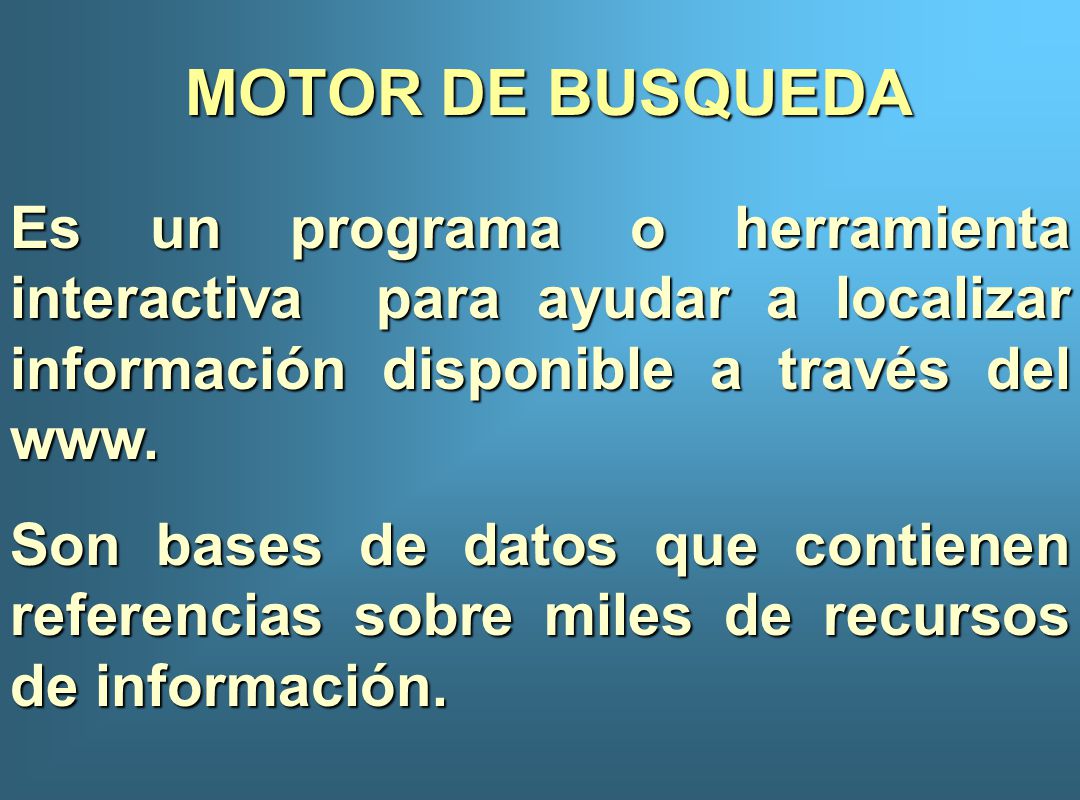 MOTOR DE BUSQUEDA

Es un programa o herramienta interactiva para ayudar a localizar información disponible a través del www.

Son bases de datos que contienen referencias sobre miles de recursos de información.